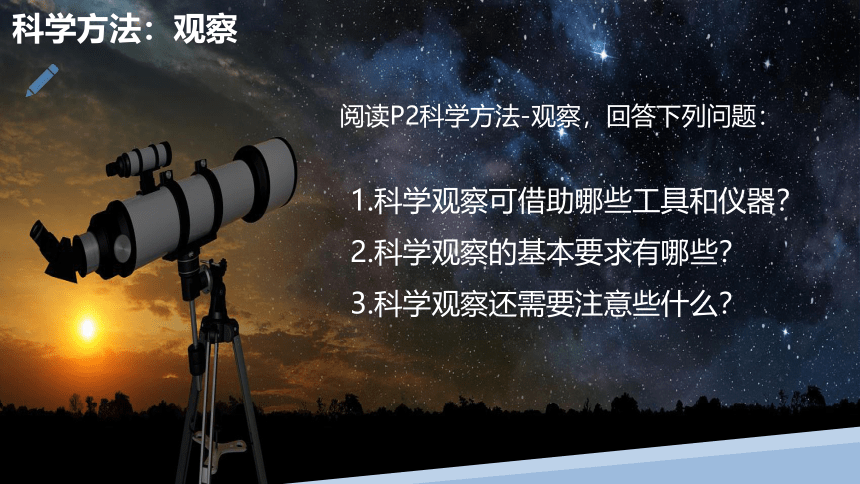 科学方法：观察

阅读P2科学方法-观察，回答下列问题：

1.科学观察可借助哪些工具和仪器？

2.科学观察的基本要求有哪些？

3.科学观察还需要注意些什么？